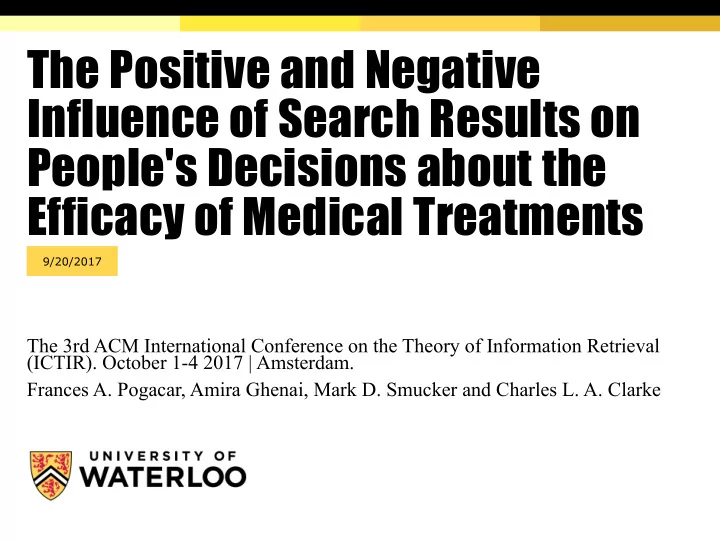 The Positive and Negative Influence of Search Results on People's Decisions about the Efficacy of Medical Treatments

9/20/2017

The 3rd ACM International Conference on the Theory of Information Retrieval (ICTIR). October 1-4 2017 | Amsterdam.

Frances A. Pogacar, Amira Ghenai, Mark D. Smucker and Charles L. A. Clarke

UNIVERSITY OF
WATERLOO